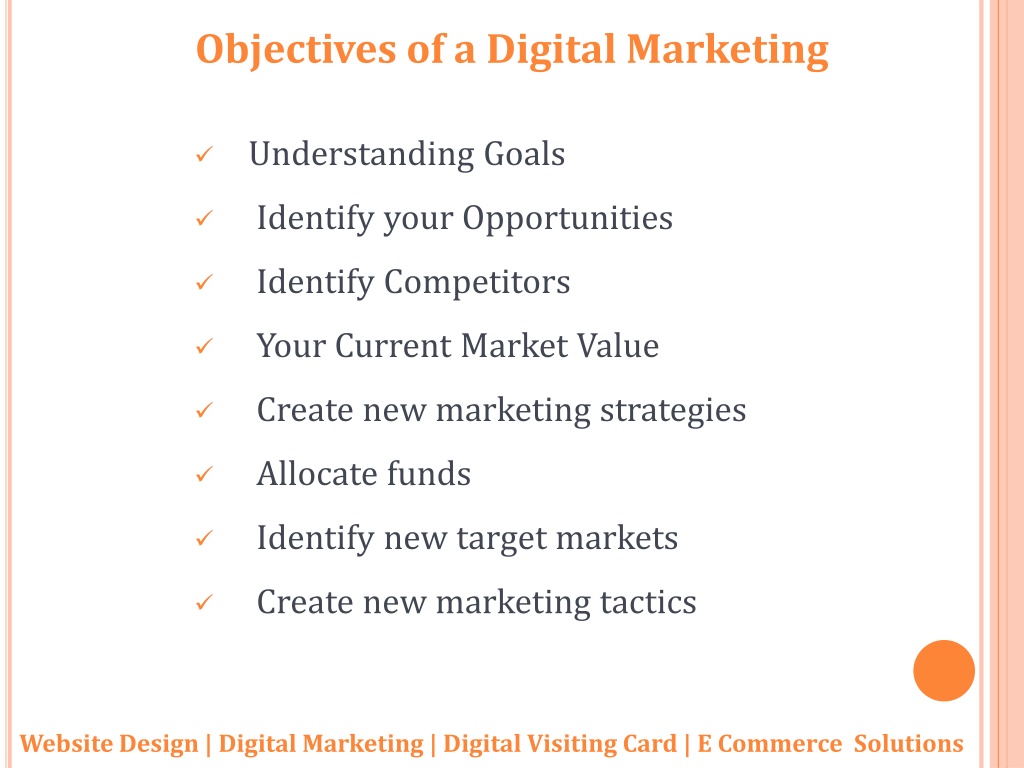 Objectives of a Digital Marketing

✓ Understanding Goals
✓ Identify your Opportunities
✓ Identify Competitors
✓ Your Current Market Value
✓ Create new marketing strategies
✓ Allocate funds
✓ Identify new target markets
✓ Create new marketing tactics

Website Design | Digital Marketing | Digital Visiting Card | E Commerce Solutions